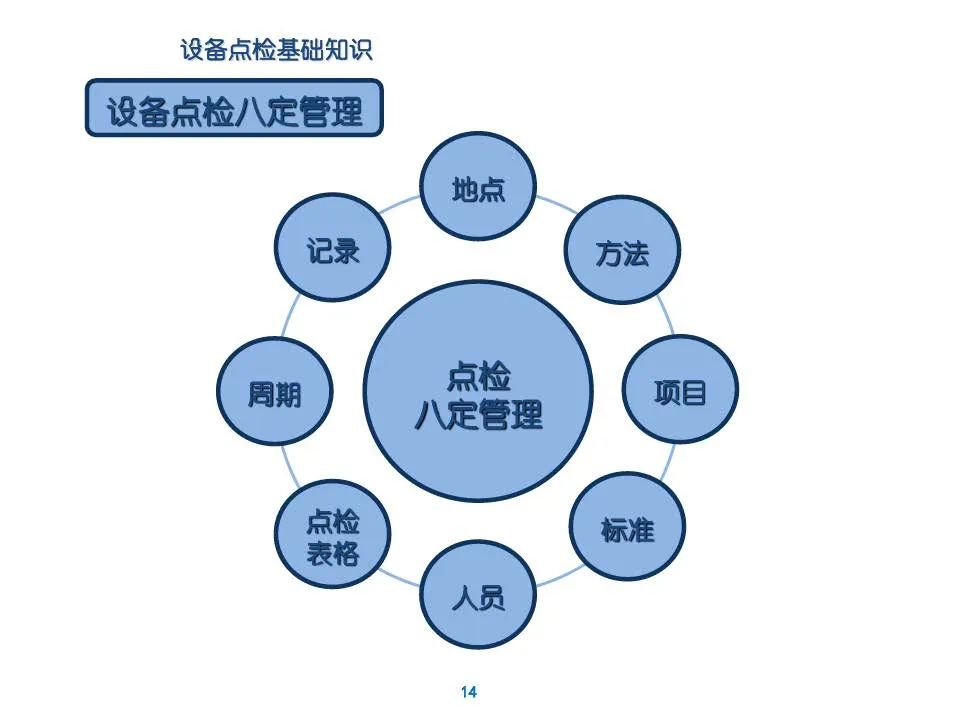 设备点检基础知识

设备点检八定管理

点检
八定管理

地点

方法

项目

标准

人员

点检
表格

周期

记录

14